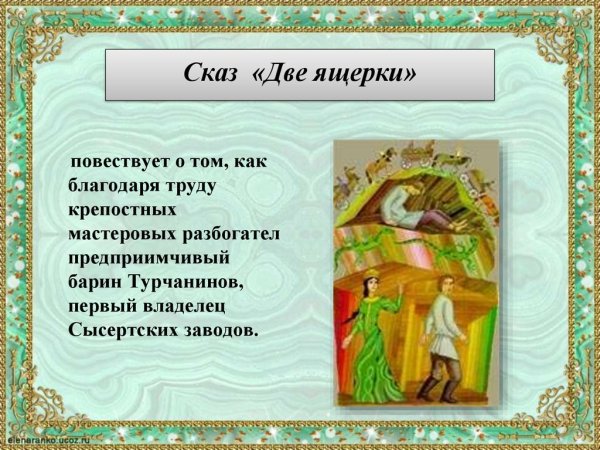 Сказ «Две ящерки»

повествует о том, как благодаря труду крепостных мастеровых разбогател предприимчивый барин Турчанинов, первый владелец Сысертских заводов.

elenaranko.ucoz.ru